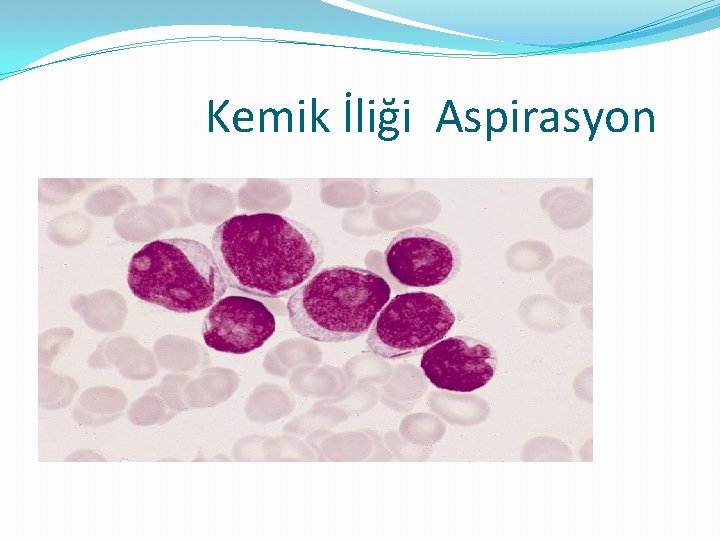 Kemik İliği  Aspirasyon